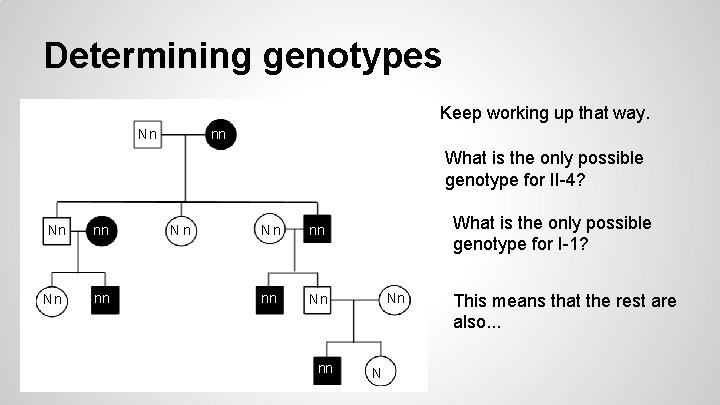 Determining genotypes

Nn
nn
Nn
nn
Nn
Nn
nn
Nn
nn
nn
Nn
Nn
nn
N

Keep working up that way.

What is the only possible genotype for II-4?

What is the only possible genotype for I-1?

This means that the rest are also...